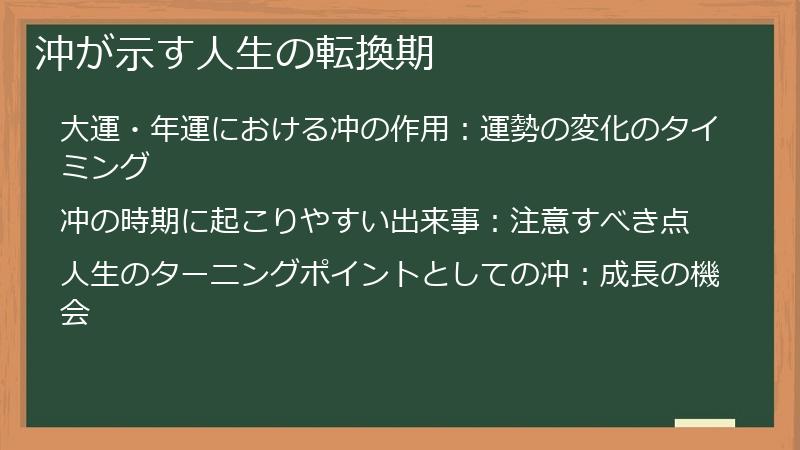 冲が示す人生の転換期

大運・年運における冲の作用：運勢の変化のタイミング

冲の時期に起こりやすい出来事：注意すべき点

人生のターニングポイントとしての冲：成長の機会